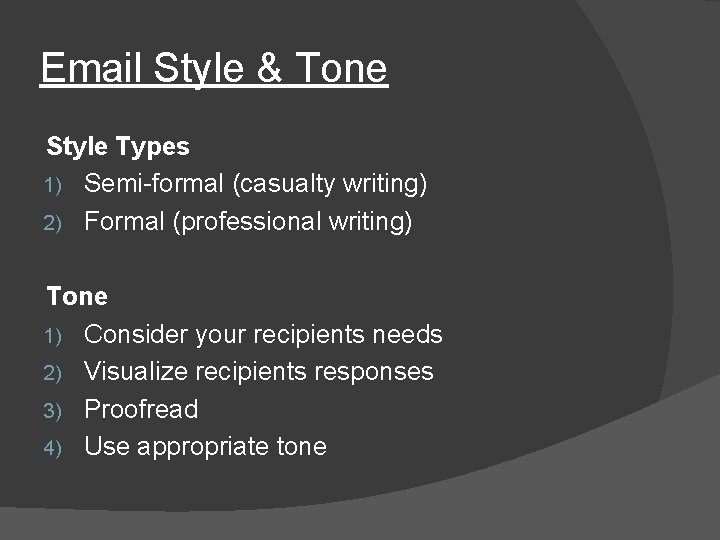 Email Style & Tone

Style Types
1) Semi-formal (casualty writing)
2) Formal (professional writing)

Tone
1) Consider your recipients needs
2) Visualize recipients responses
3) Proofread
4) Use appropriate tone